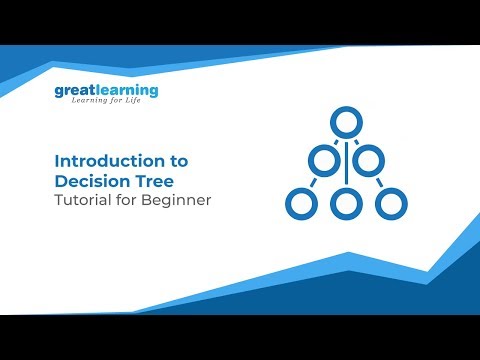 greatlearning
Learning for Life

Introduction to Decision Tree
Tutorial for Beginner